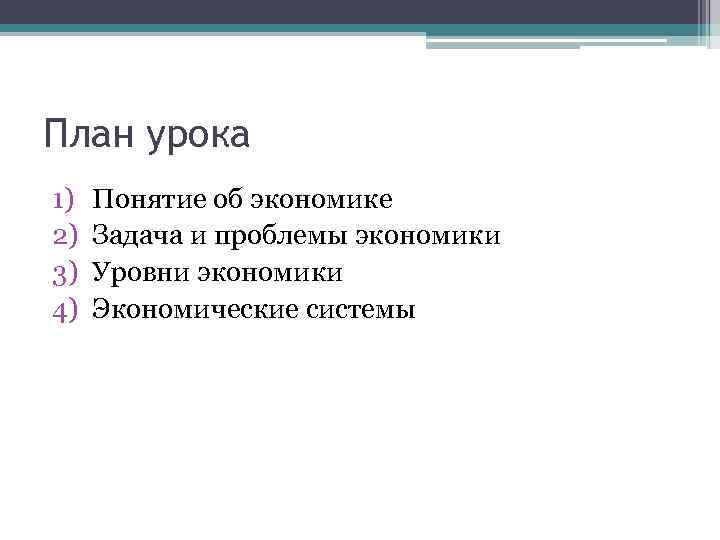 План урока

1) Понятие об экономике
2) Задача и проблемы экономики
3) Уровни экономики
4) Экономические системы